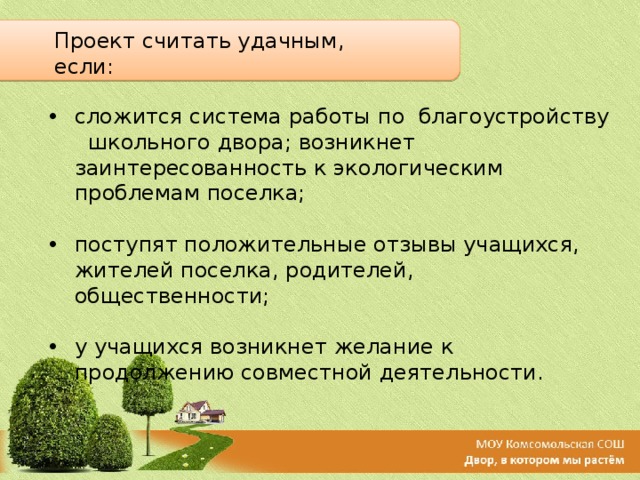 Проект считать удачным, если:

• сложится система работы по благоустройству школьного двора; возникнет заинтересованность к экологическим проблемам поселка;

• поступят положительные отзывы учащихся, жителей поселка, родителей, общественности;

• у учащихся возникнет желание к продолжению совместной деятельности.

МОУ Комсомольская СОШ
Двор, в котором мы растём